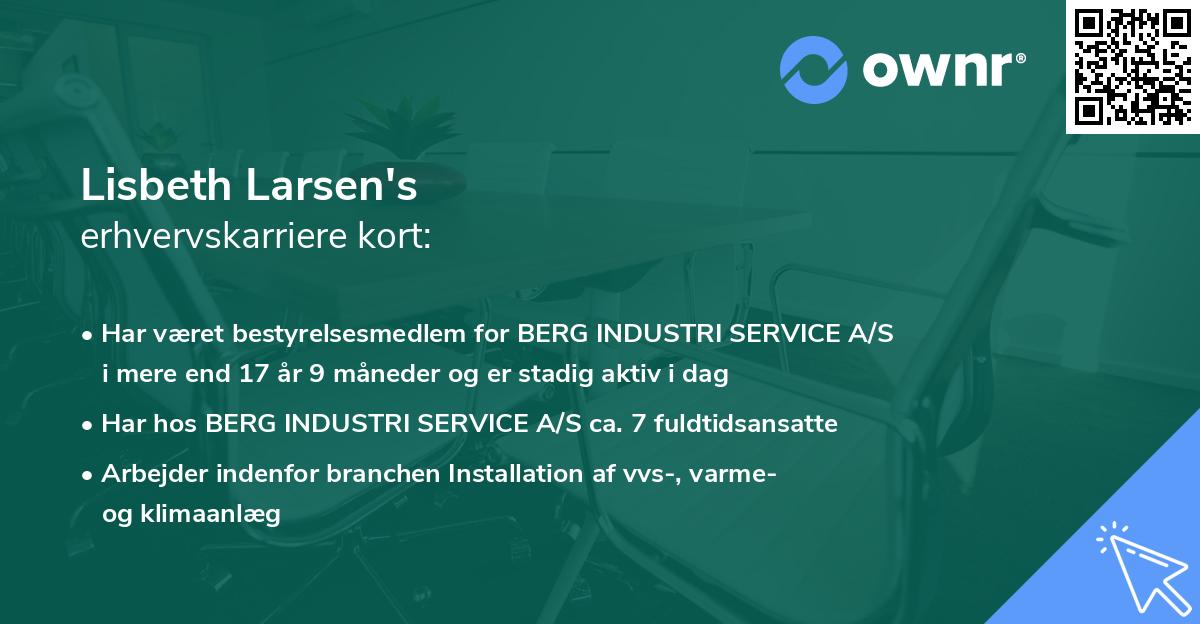 ownr®

Lisbeth Larsen's
erhvervskarriere kort:

• Har været bestyrelsesmedlem for BERG INDUSTRI SERVICE A/S i mere end 17 år 9 måneder og er stadig aktiv i dag

• Har hos BERG INDUSTRI SERVICE A/S ca. 7 fuldtidsansatte

• Arbejder indenfor branchen Installation af vvs-, varme- og klimaanlæg